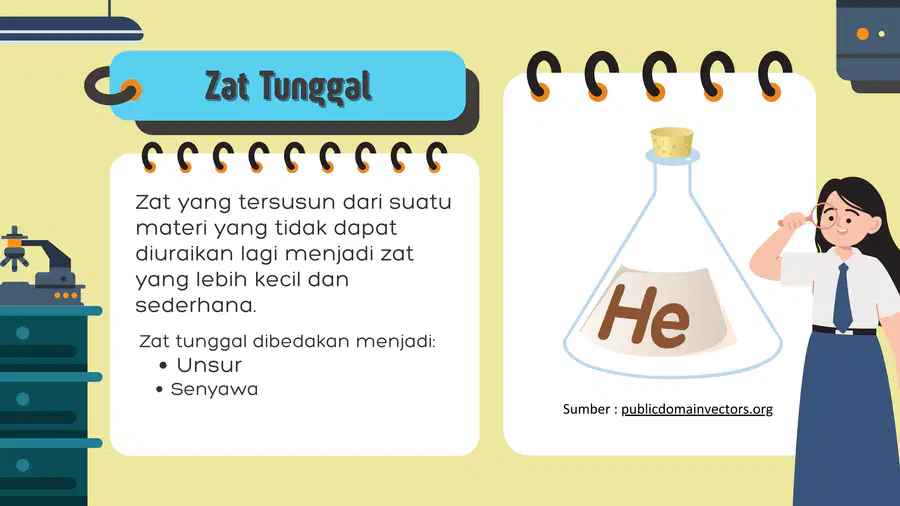 Zat Tunggal

Zat yang tersusun dari suatu materi yang tidak dapat diuraikan lagi menjadi zat yang lebih kecil dan sederhana.

Zat tunggal dibedakan menjadi:
• Unsur
• Senyawa

He

Sumber : publicdomainvectors.org